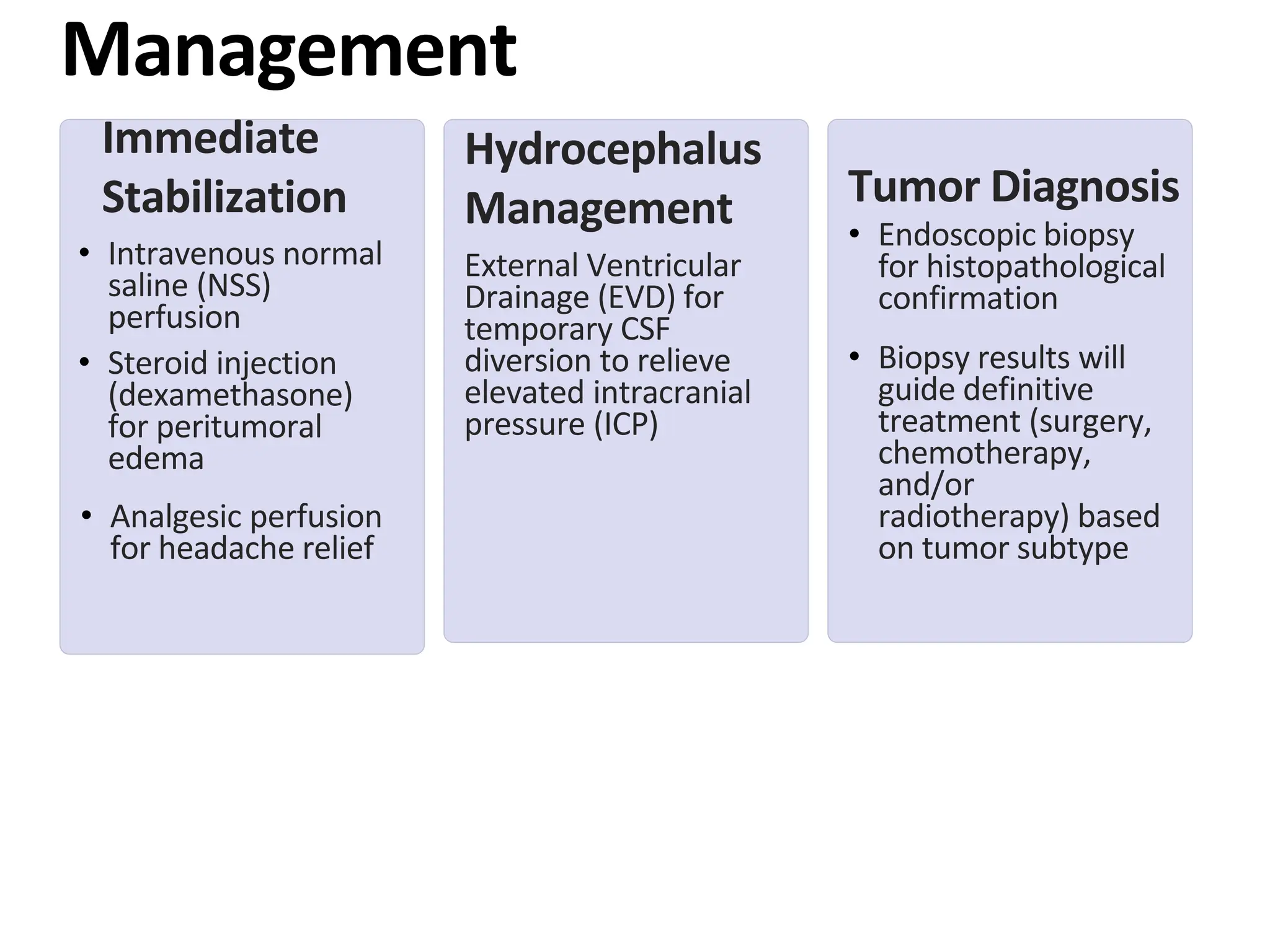 Management

Immediate Stabilization

• Intravenous normal saline (NSS) perfusion
• Steroid injection (dexamethasone) for peritumoral edema
• Analgesic perfusion for headache relief

Hydrocephalus Management

External Ventricular Drainage (EVD) for temporary CSF diversion to relieve elevated intracranial pressure (ICP)

Tumor Diagnosis

• Endoscopic biopsy for histopathological confirmation
• Biopsy results will guide definitive treatment (surgery, chemotherapy, and/or radiotherapy) based on tumor subtype